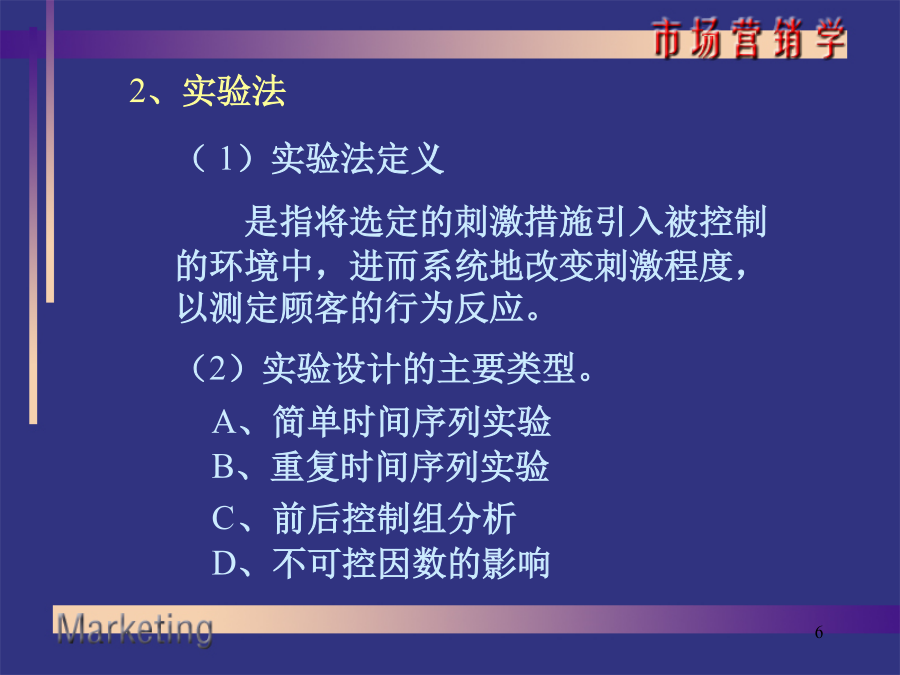 市场营销学

2、实验法

（1）实验法定义

是指将选定的刺激措施引入被控制的环境中，进而系统地改变刺激程度，以测定顾客的行为反应。

（2）实验设计的主要类型。

A、简单时间序列实验
B、重复时间序列实验
C、前后控制组分析
D、不可控因数的影响

Marketing

6